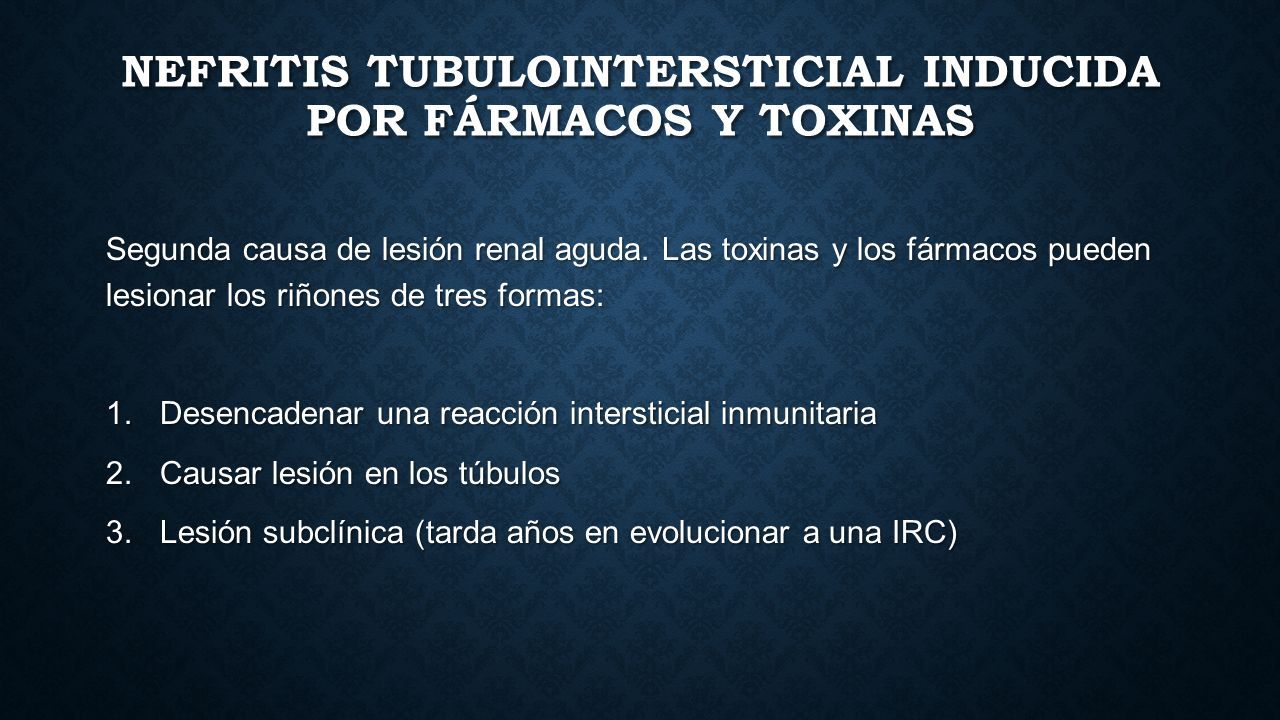 NEFRITIS TUBULOINTERSTICIAL INDUCIDA POR FÁRMACOS Y TOXINAS

Segunda causa de lesión renal aguda. Las toxinas y los fármacos pueden lesionar los riñones de tres formas:

1. Desencadenar una reacción intersticial inmunitaria
2. Causar lesión en los túbulos
3. Lesión subclínica (tarda años en evolucionar a una IRC)